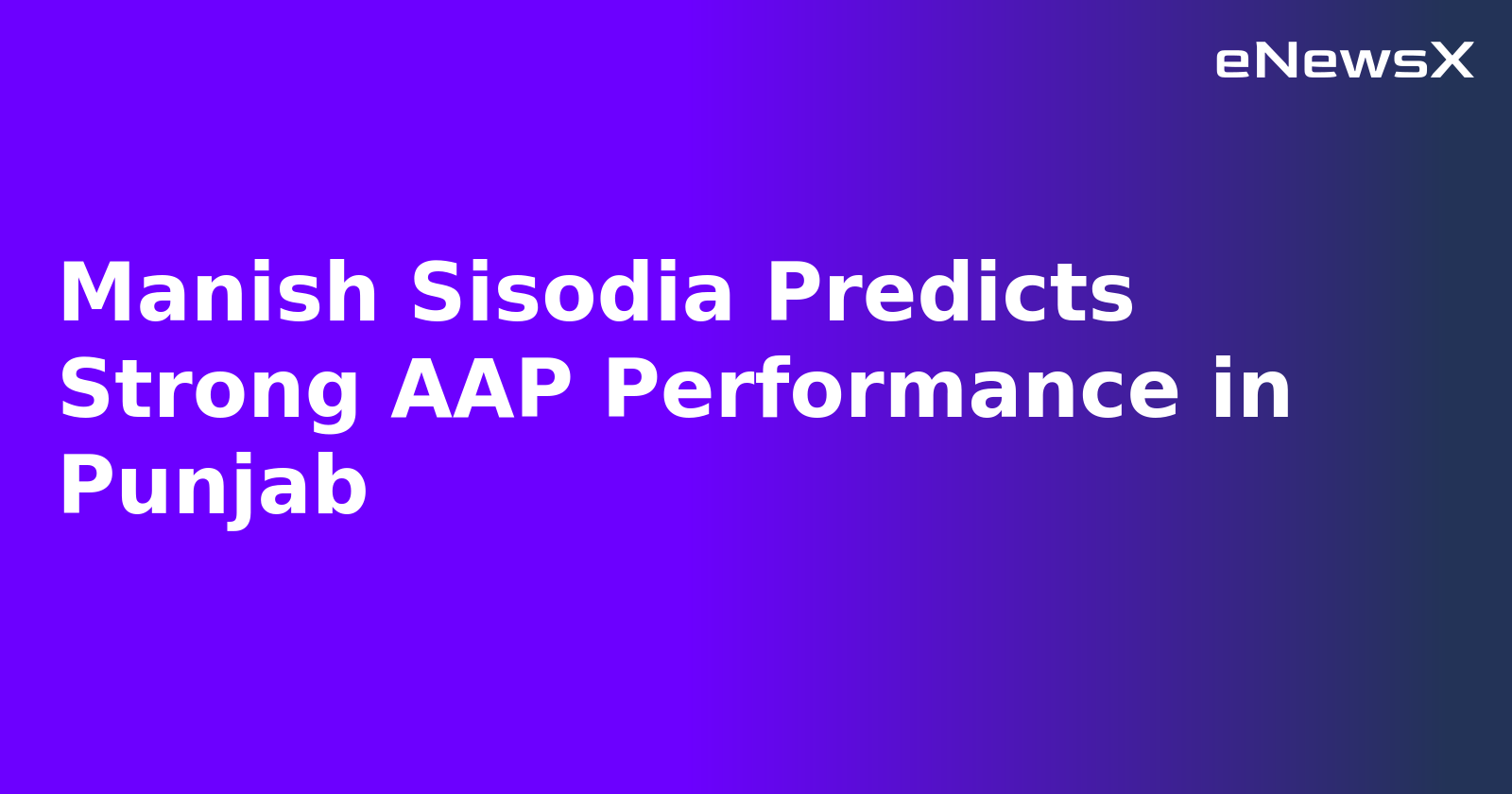 eNewsX

Manish Sisodia Predicts Strong AAP Performance in Punjab